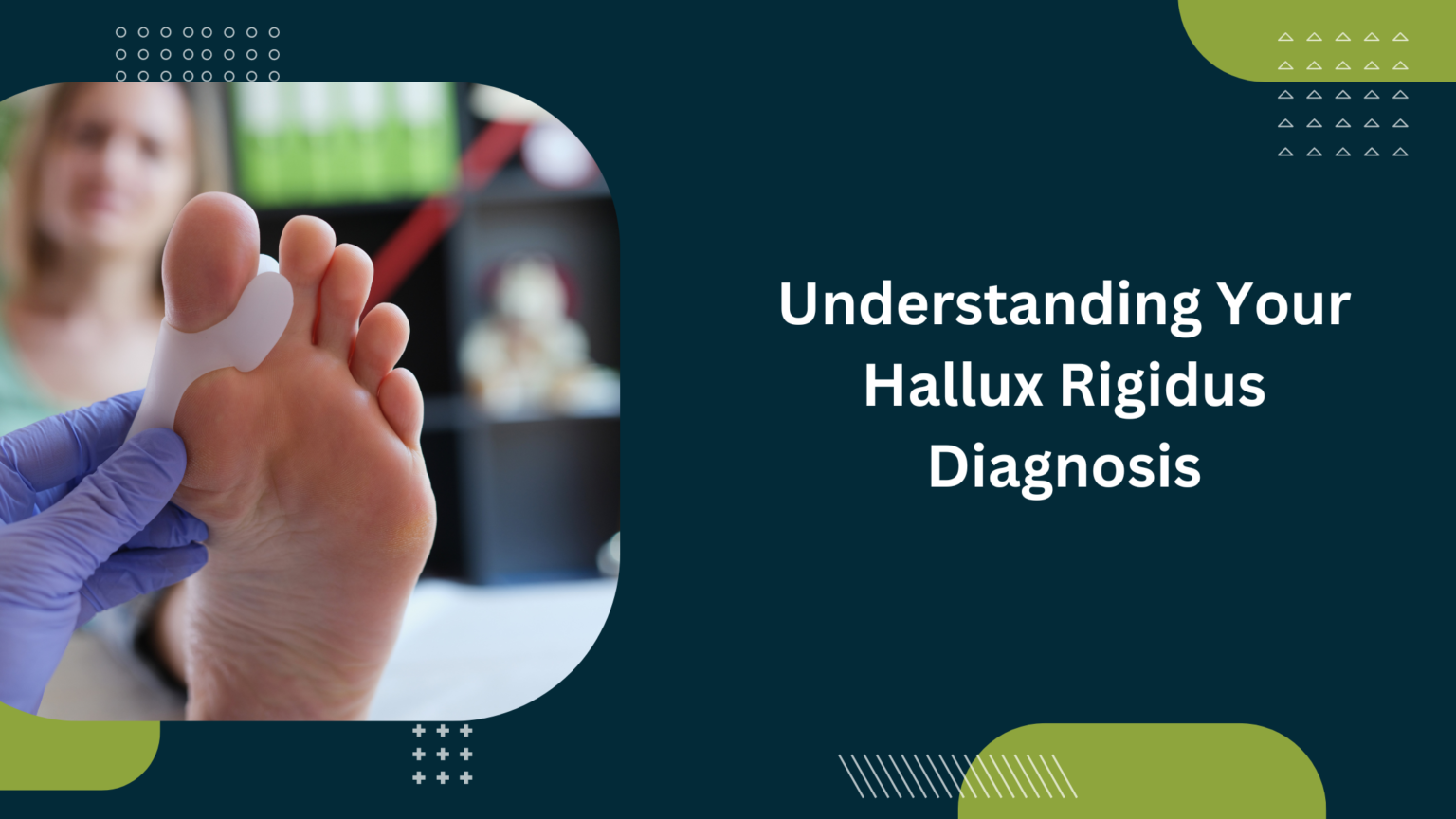 Understanding Your Hallux Rigidus Diagnosis